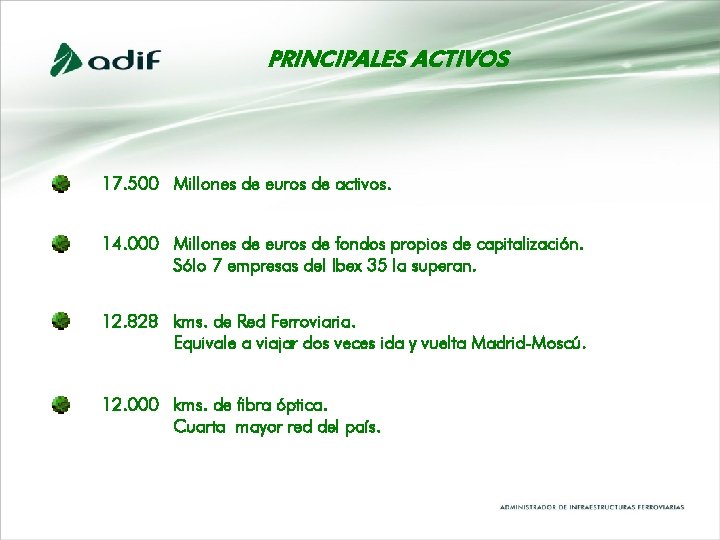 adif

PRINCIPALES ACTIVOS

17.500 Millones de euros de activos.

14.000 Millones de euros de fondos propios de capitalización. Sólo 7 empresas del Ibex 35 la superan.

12.828 kms. de Red Ferroviaria. Equivale a viajar dos veces ida y vuelta Madrid-Moscú.

12.000 kms. de fibra óptica. Cuarta mayor red del país.

ADMINISTRADOR DE INFRAESTRUCTURAS FERROVIARIAS